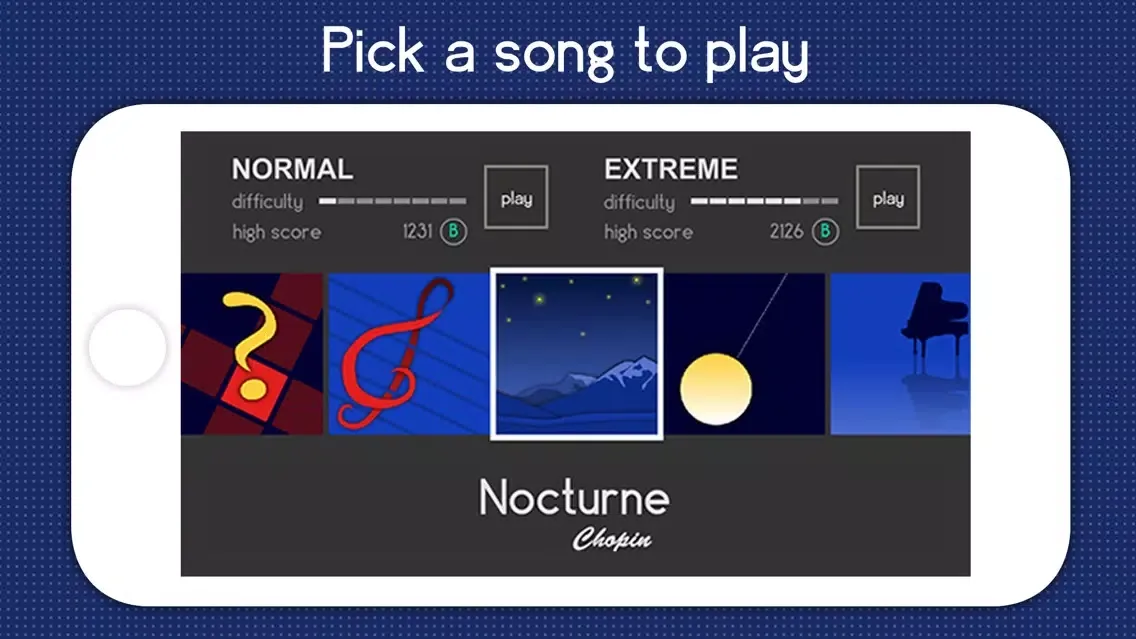 Pick a song to play

NORMAL
difficulty
high score 1231 B
play

EXTREME
difficulty
high score 2126 B
play

Nocturne
Chopin